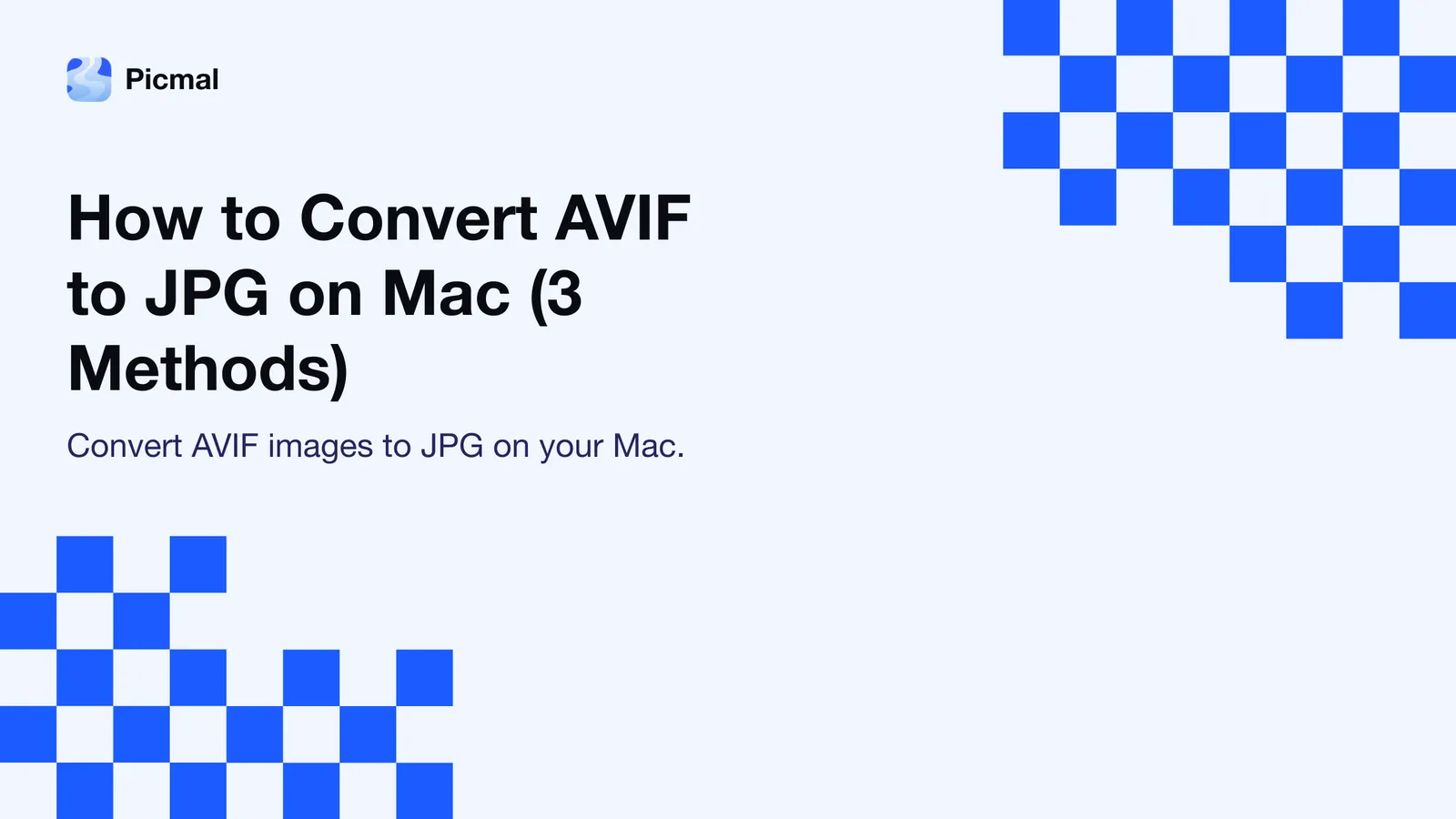 Picmal

How to Convert AVIF to JPG on Mac (3 Methods)

Convert AVIF images to JPG on your Mac.